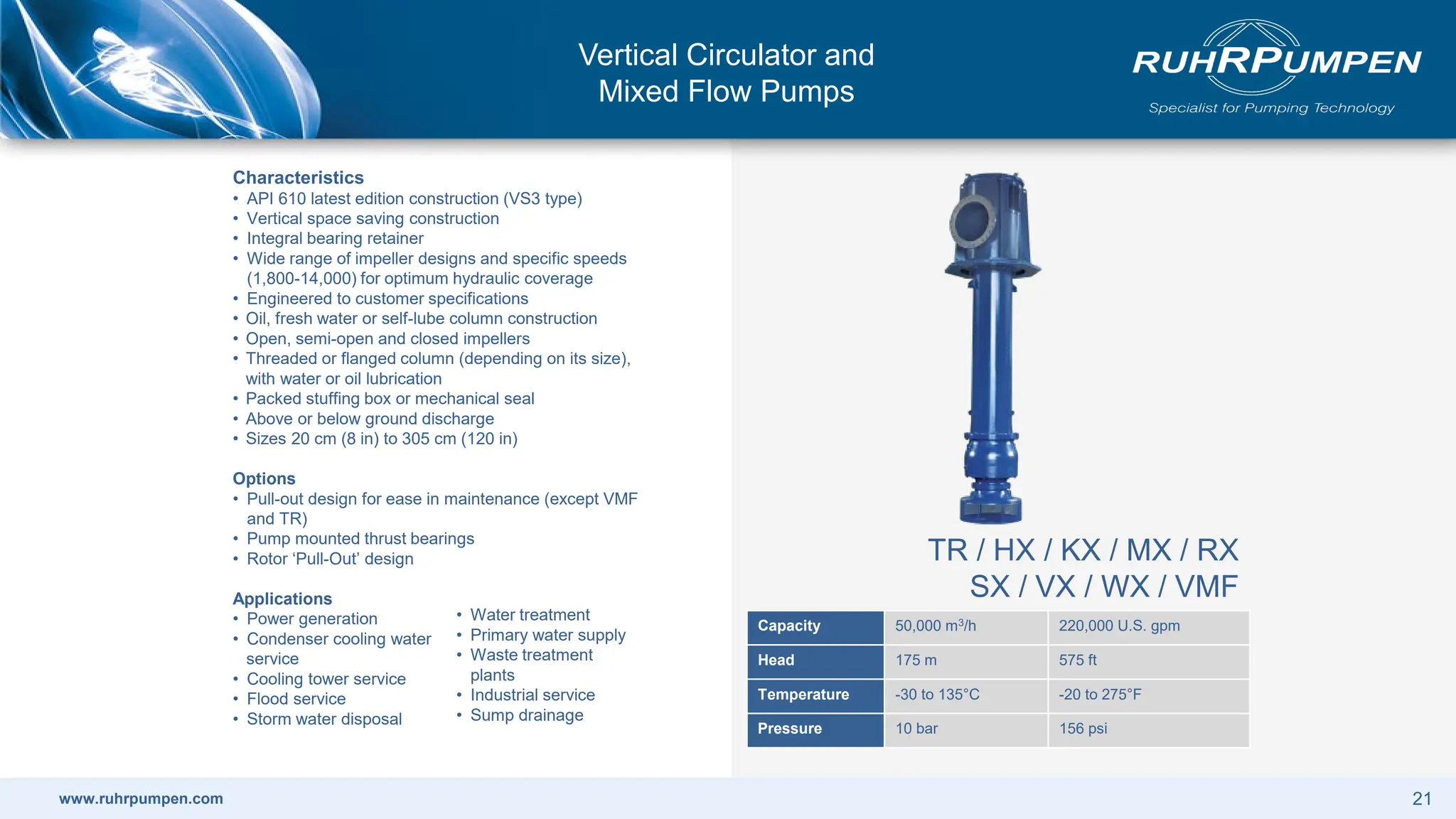 Vertical Circulator and Mixed Flow Pumps

RUHRPUMPEN
Specialist for Pumping Technology

Characteristics
• API 610 latest edition construction (VS3 type)
• Vertical space saving construction
• Integral bearing retainer
• Wide range of impeller designs and specific speeds (1,800-14,000) for optimum hydraulic coverage
• Engineered to customer specifications
• Oil, fresh water or self-lube column construction
• Open, semi-open and closed impellers
• Threaded or flanged column (depending on its size), with water or oil lubrication
• Packed stuffing box or mechanical seal
• Above or below ground discharge
• Sizes 20 cm (8 in) to 305 cm (120 in)

Options
• Pull-out design for ease in maintenance (except VMF and TR)
• Pump mounted thrust bearings
• Rotor 'Pull-Out' design

Applications
• Power generation
• Condenser cooling water service
• Cooling tower service
• Flood service
• Storm water disposal

• Water treatment
• Primary water supply
• Waste treatment plants
• Industrial service
• Sump drainage

TR / HX / KX / MX / RX
SX / VX / WX / VMF

| Capacity | 50,000 m$^3$/h | 220,000 U.S. gpm |
|---|---|---|
| Head | 175 m | 575 ft |
| Temperature | -30 to 135°C | -20 to 275°F |
| Pressure | 10 bar | 156 psi |

www.ruhrpumpen.com

21